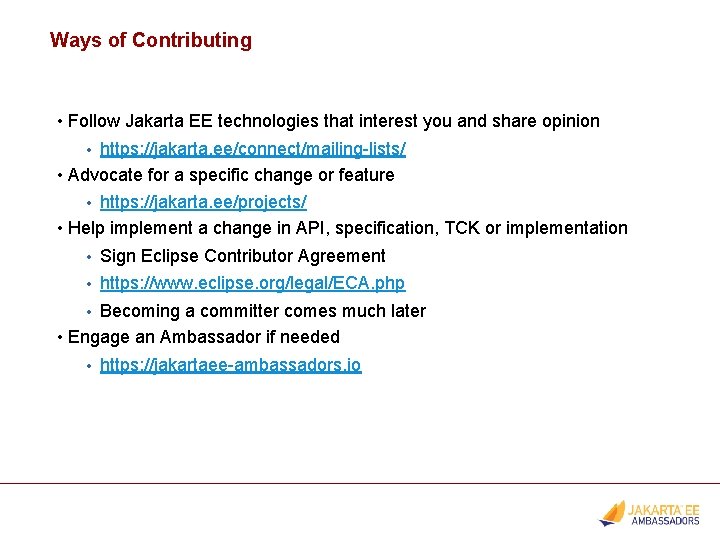 Ways of Contributing

• Follow Jakarta EE technologies that interest you and share opinion
• https://jakarta.ee/connect/mailing-lists/
• Advocate for a specific change or feature
• https://jakarta.ee/projects/
• Help implement a change in API, specification, TCK or implementation
• Sign Eclipse Contributor Agreement
• https://www.eclipse.org/legal/ECA.php
• Becoming a committer comes much later
• Engage an Ambassador if needed
• https://jakartaee-ambassadors.io

JAKARTA EE AMBASSADORS